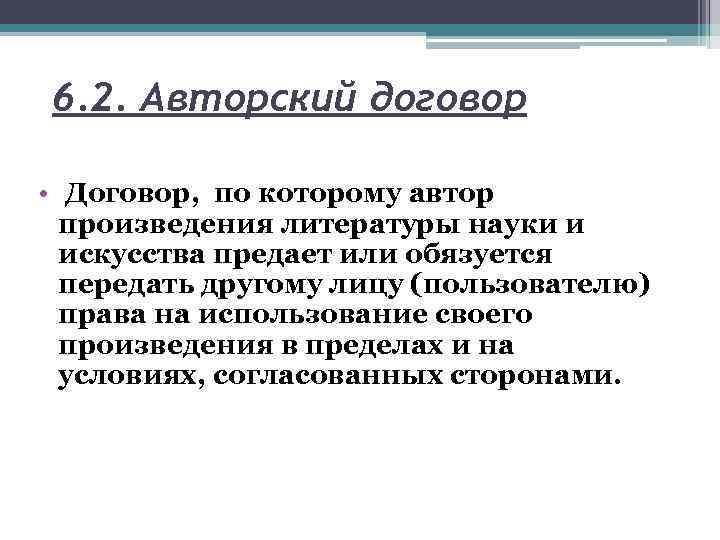 6.2. Авторский договор

• Договор, по которому автор произведения литературы науки и искусства предает или обязуется передать другому лицу (пользователю) права на использование своего произведения в пределах и на условиях, согласованных сторонами.